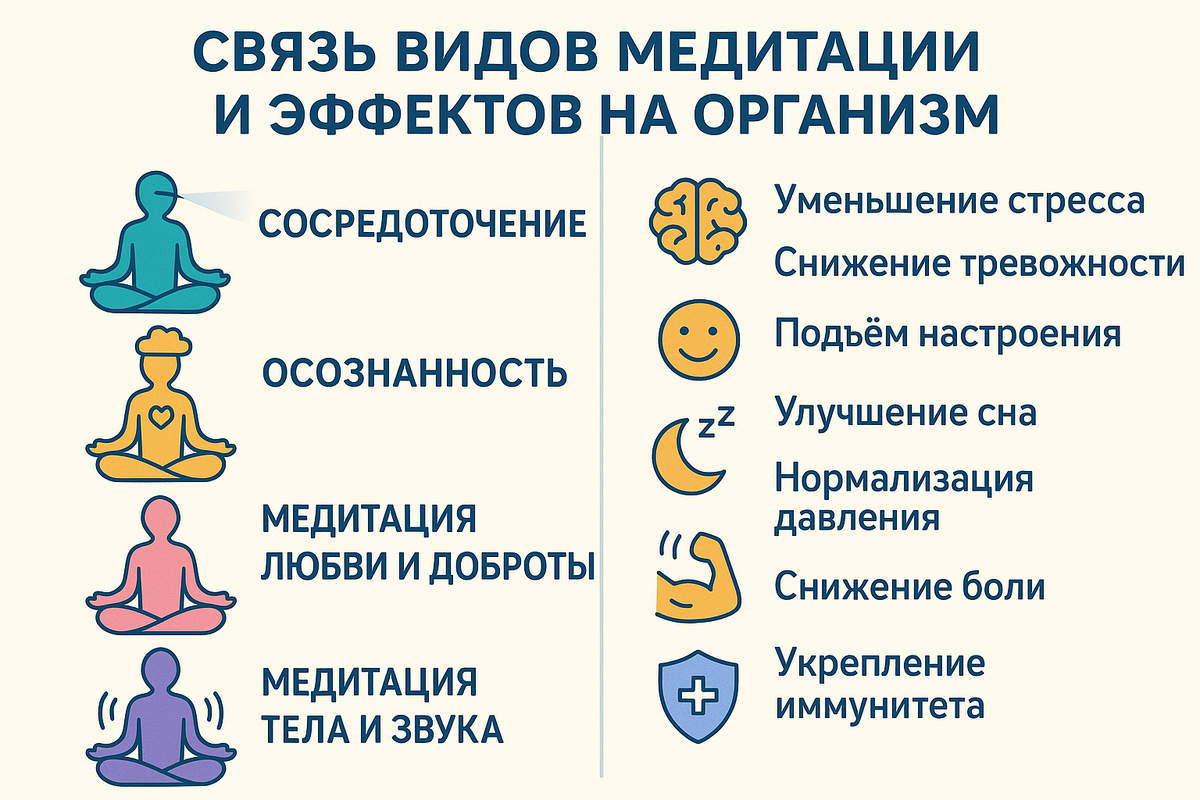 СВЯЗЬ ВИДОВ МЕДИТАЦИИ И ЭФФЕКТОВ НА ОРГАНИЗМ

СОСРЕДОТОЧЕНИЕ

ОСОЗНАННОСТЬ

МЕДИТАЦИЯ ЛЮБВИ И ДОБРОТЫ

МЕДИТАЦИЯ ТЕЛА И ЗВУКА

Уменьшение стресса

Снижение тревожности

Подъём настроения

zz

Улучшение сна

Нормализация давления

Снижение боли

Укрепление иммунитета